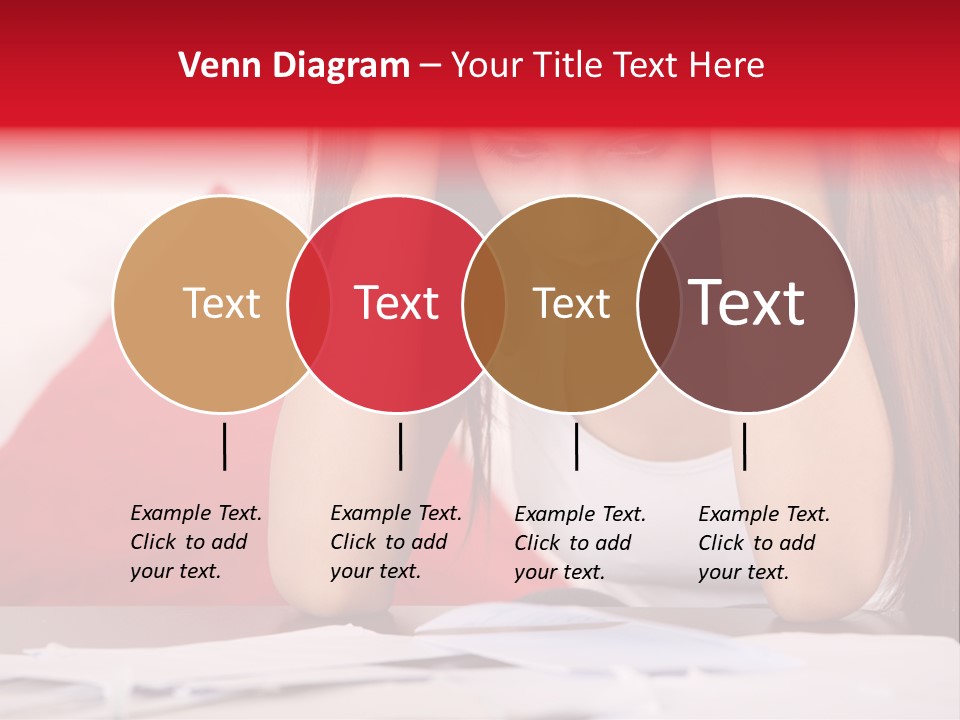 Venn Diagram – Your Title Text Here

Text

Text

Text

Text

Example Text. Click to add your text.

Example Text. Click to add your text.

Example Text. Click to add your text.

Example Text. Click to add your text.